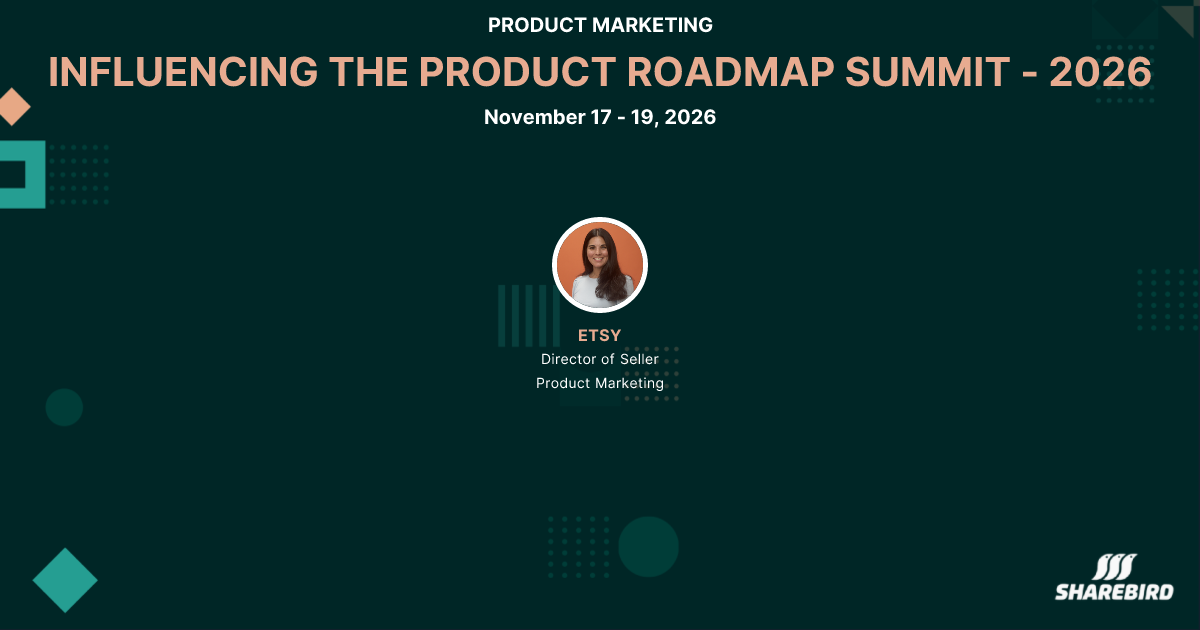 PRODUCT MARKETING

INFLUENCING THE PRODUCT ROADMAP SUMMIT - 2026

November 17 - 19, 2026

ETSY

Director of Seller Product Marketing

SHAREBIRD